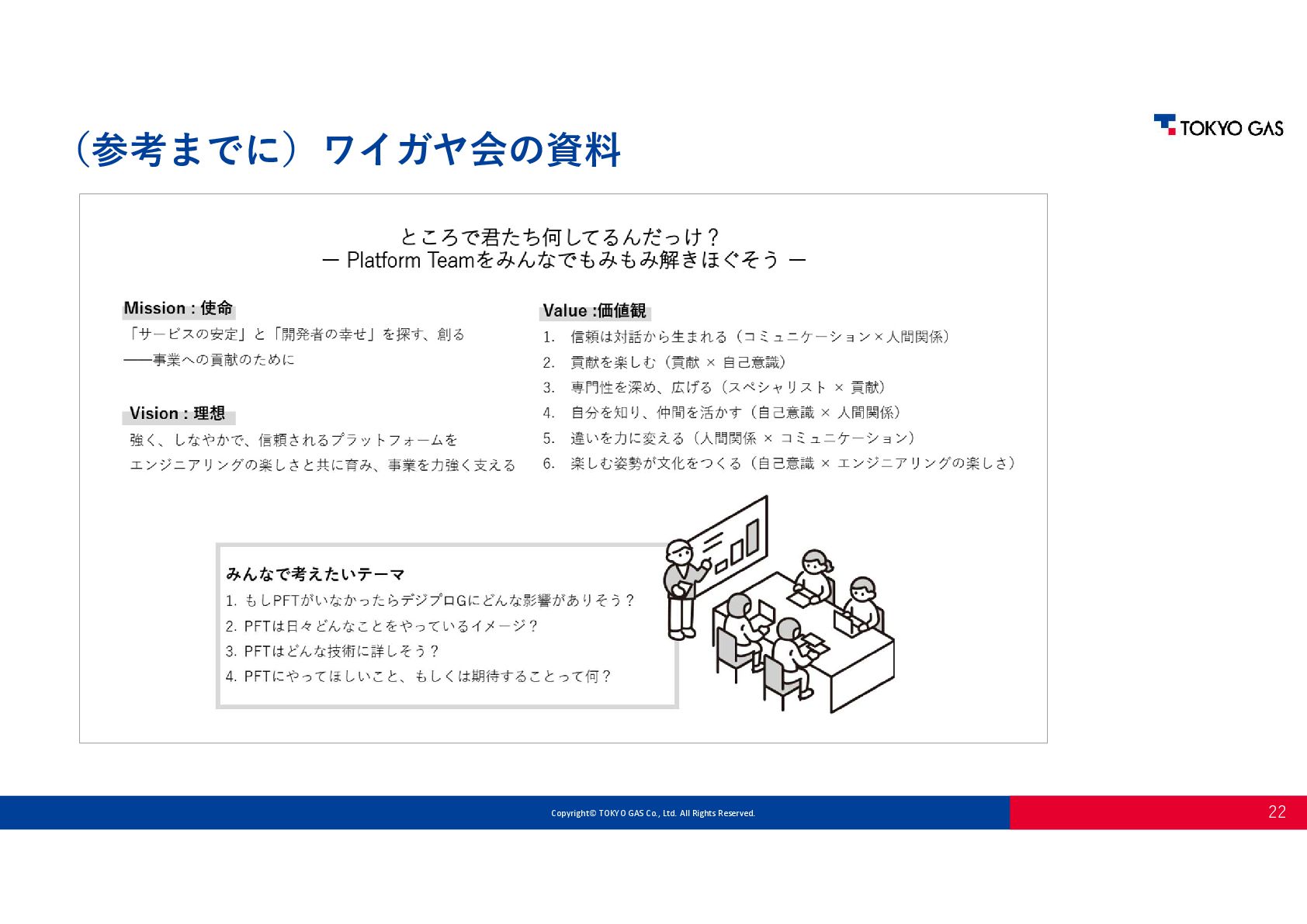 TOKYO GAS

（参考までに）ワイガヤ会の資料

ところで君たち何してるんだっけ？
― Platform Teamをみんなでもみもみ解きほぐそう ―

Mission : 使命
「サービスの安定」と「開発者の幸せ」を探す、創る
――事業への貢献のために

Vision : 理想
強く、しなやかで、信頼されるプラットフォームを
エンジニアリングの楽しさと共に育み、事業を力強く支える

Value :価値観
1. 信頼は対話から生まれる（コミュニケーション×人間関係）
2. 貢献を楽しむ（貢献 × 自己意識）
3. 専門性を深め、広げる（スペシャリスト × 貢献）
4. 自分を知り、仲間を活かす（自己意識 × 人間関係）
5. 違いを力に変える（人間関係 × コミュニケーション）
6. 楽しむ姿勢が文化をつくる（自己意識 × エンジニアリングの楽しさ）

みんなで考えたいテーマ
1. もしPFTがいなかったらデジプロGにどんな影響がありそう？
2. PFTは日々どんなことをやっているイメージ？
3. PFTはどんな技術に詳しそう？
4. PFTにやってほしいこと、もしくは期待することって何？

Copyright© TOKYO GAS Co., Ltd. All Rights Reserved.

22